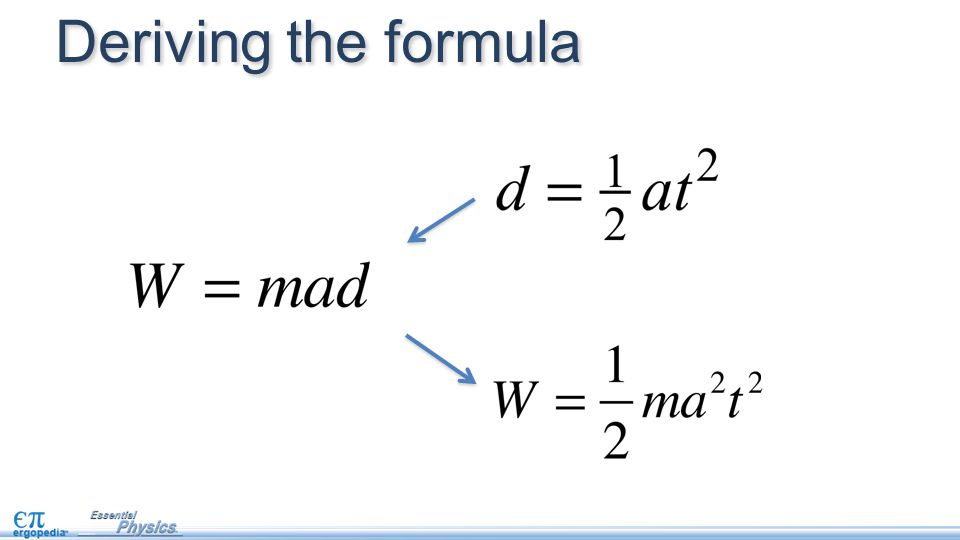 Deriving the formula

$d = \frac{1}{2}at^2$

$W = mad$

$W = \frac{1}{2}ma^2t^2$

$\epsilon\pi$ ergopedia

Essential Physics